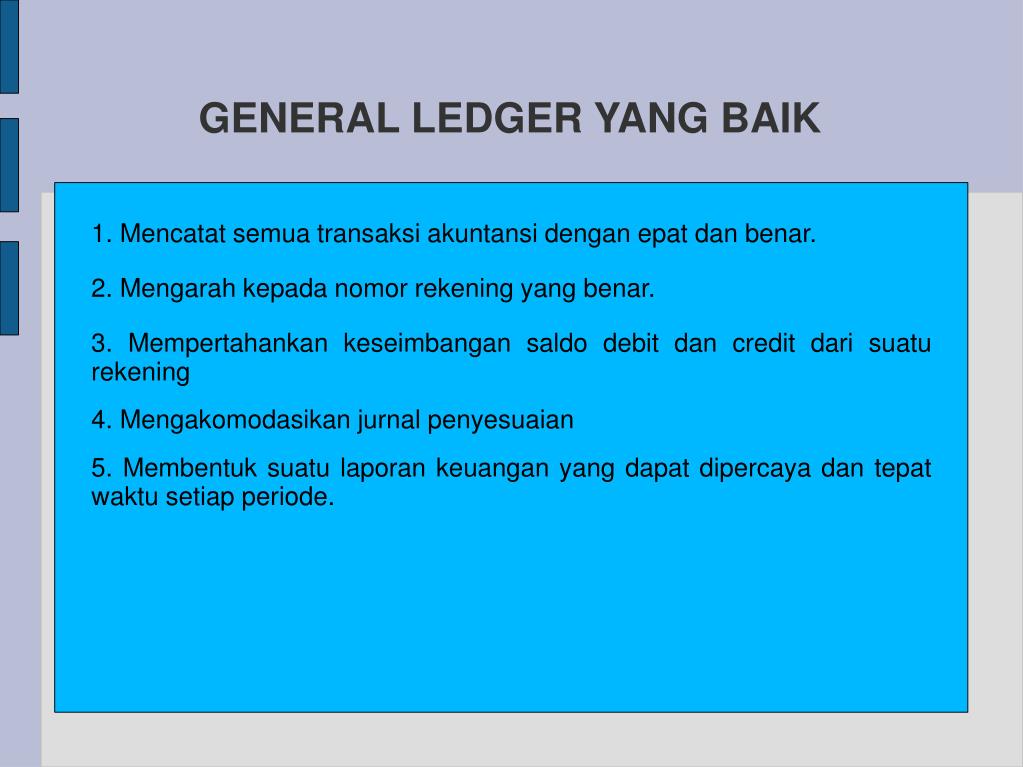 GENERAL LEDGER YANG BAIK

1. Mencatat semua transaksi akuntansi dengan epat dan benar.

2. Mengarah kepada nomor rekening yang benar.

3. Mempertahankan keseimbangan saldo debit dan credit dari suatu rekening

4. Mengakomodasikan jurnal penyesuaian

5. Membentuk suatu laporan keuangan yang dapat dipercaya dan tepat waktu setiap periode.